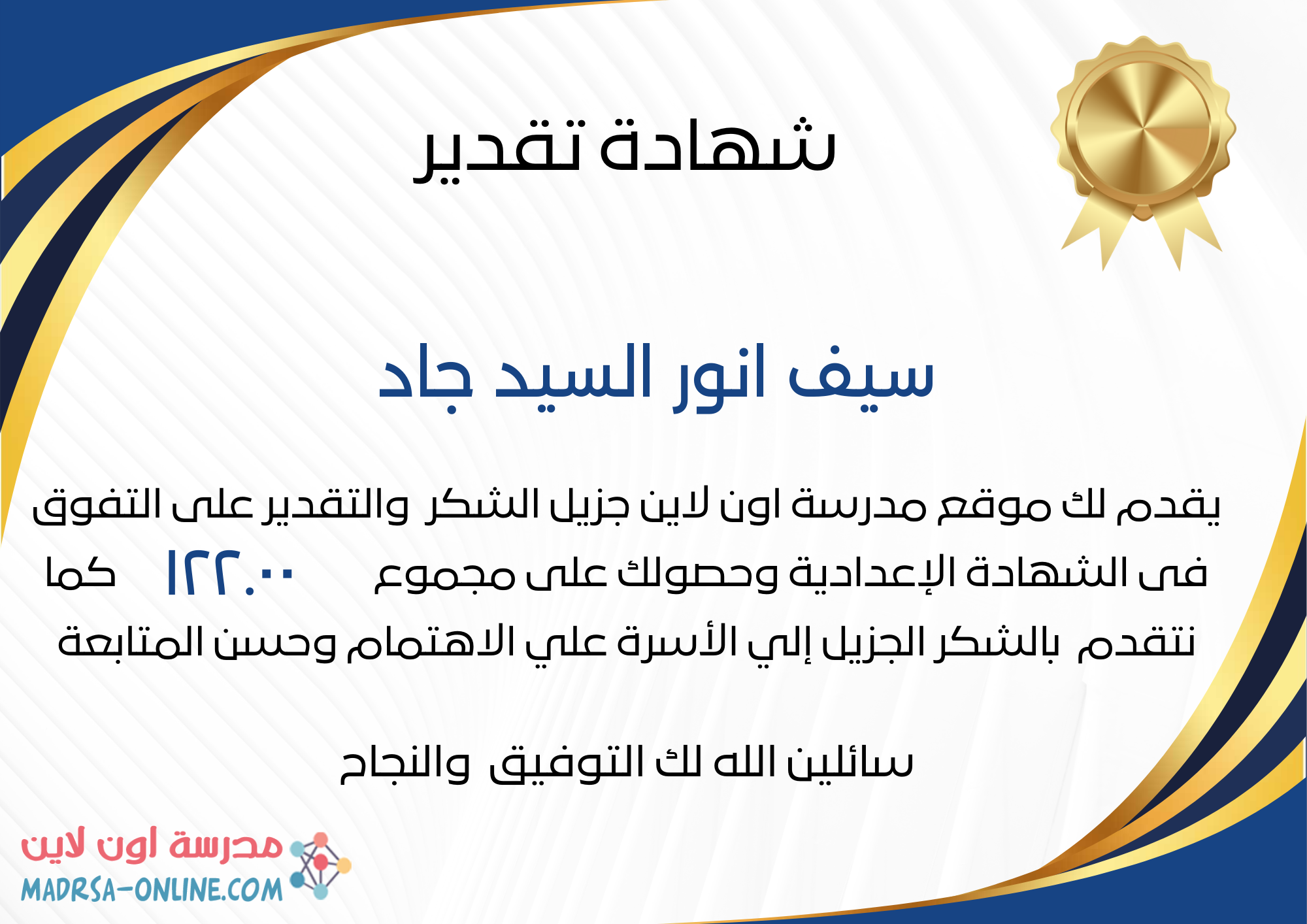 شهادة تقدير

سيف انور السيد جاد

يقدم لك موقع مدرسة اون لاين جزيل الشكر والتقدير على التفوق فى الشهادة الإعدادية وحصولك على مجموع ١٢٢.٠٠ كما نتقدم بالشكر الجزيل إلي الأسرة علي الاهتمام وحسن المتابعة

سائلين الله لك التوفيق والنجاح

مدرسة اون لاين
MADRSA-ONLINE.COM